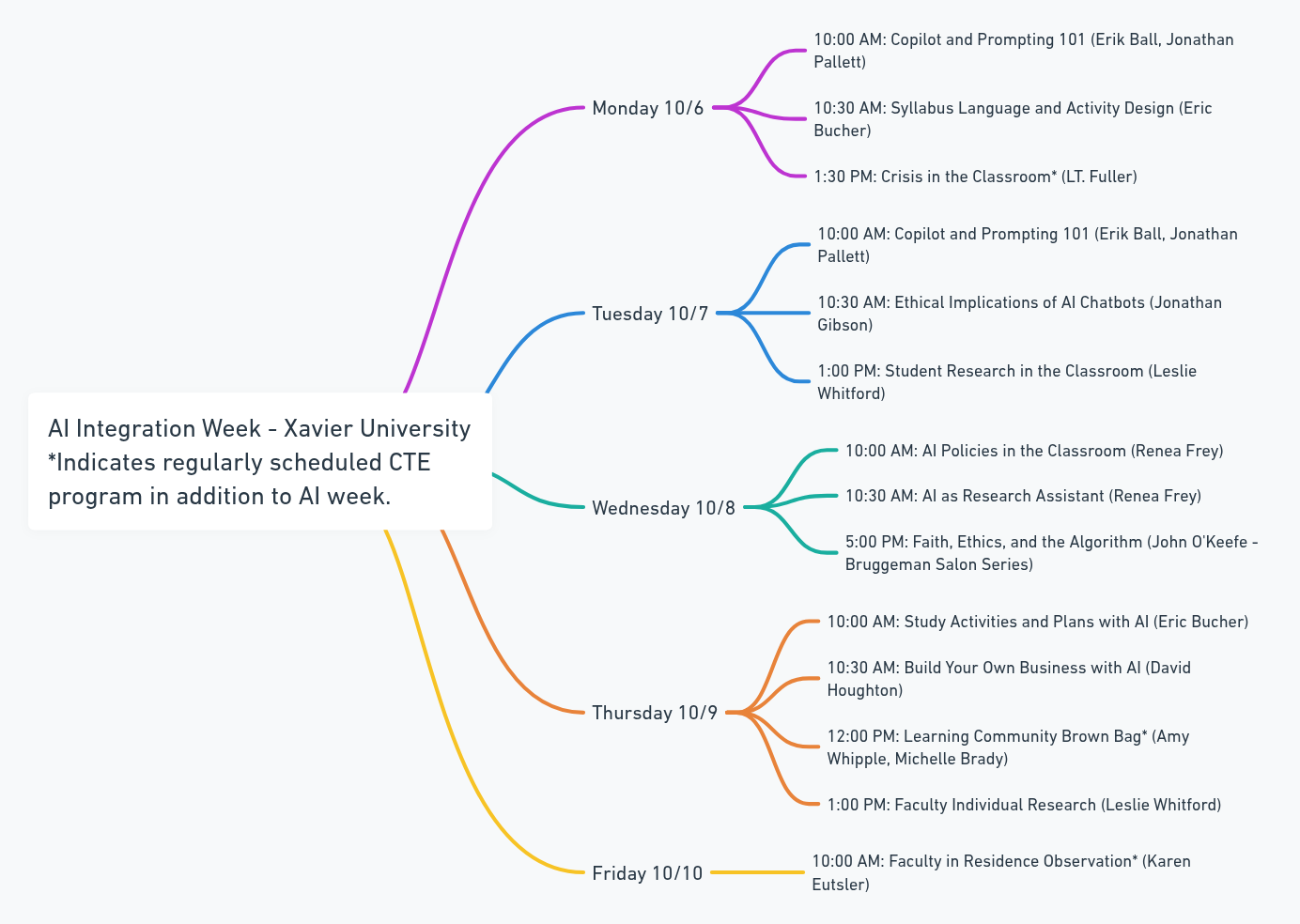 AI Integration Week - Xavier University
*Indicates regularly scheduled CTE program in addition to AI week.

Monday 10/6

10:00 AM: Copilot and Prompting 101 (Erik Ball, Jonathan Pallett)

10:30 AM: Syllabus Language and Activity Design (Eric Bucher)

1:30 PM: Crisis in the Classroom* (LT. Fuller)

Tuesday 10/7

10:00 AM: Copilot and Prompting 101 (Erik Ball, Jonathan Pallett)

10:30 AM: Ethical Implications of AI Chatbots (Jonathan Gibson)

1:00 PM: Student Research in the Classroom (Leslie Whitford)

Wednesday 10/8

10:00 AM: AI Policies in the Classroom (Renea Frey)

10:30 AM: AI as Research Assistant (Renea Frey)

5:00 PM: Faith, Ethics, and the Algorithm (John O'Keefe - Bruggeman Salon Series)

Thursday 10/9

10:00 AM: Study Activities and Plans with AI (Eric Bucher)

10:30 AM: Build Your Own Business with AI (David Houghton)

12:00 PM: Learning Community Brown Bag* (Amy Whipple, Michelle Brady)

1:00 PM: Faculty Individual Research (Leslie Whitford)

Friday 10/10

10:00 AM: Faculty in Residence Observation* (Karen Eutsler)